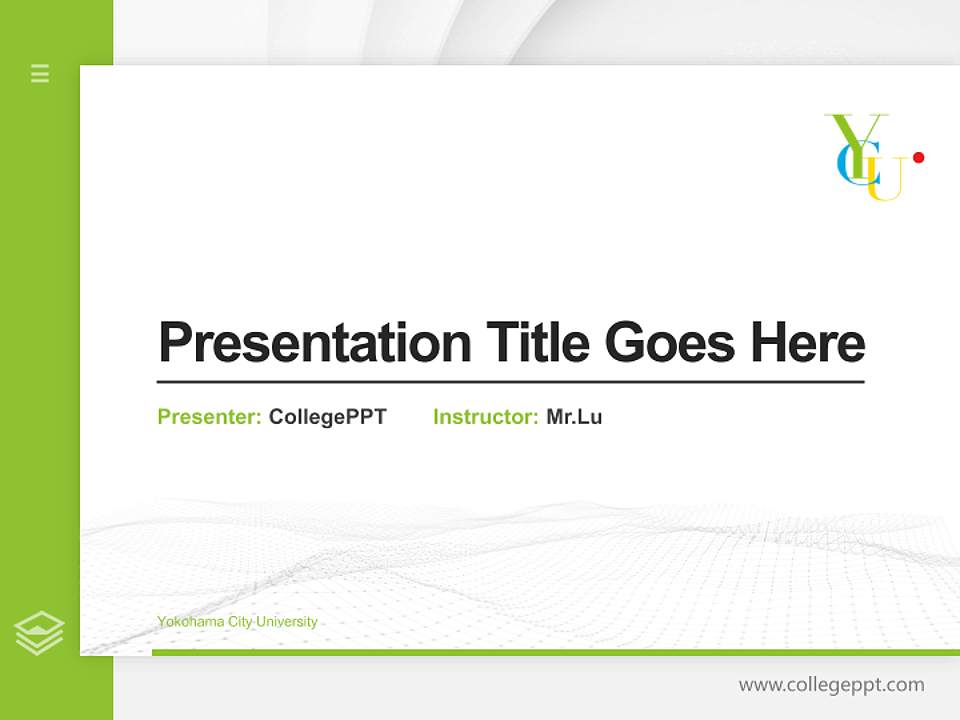 YCU

Presentation Title Goes Here

Presenter: CollegePPT Instructor: Mr.Lu

Yokohama City University

www.collegeppt.com